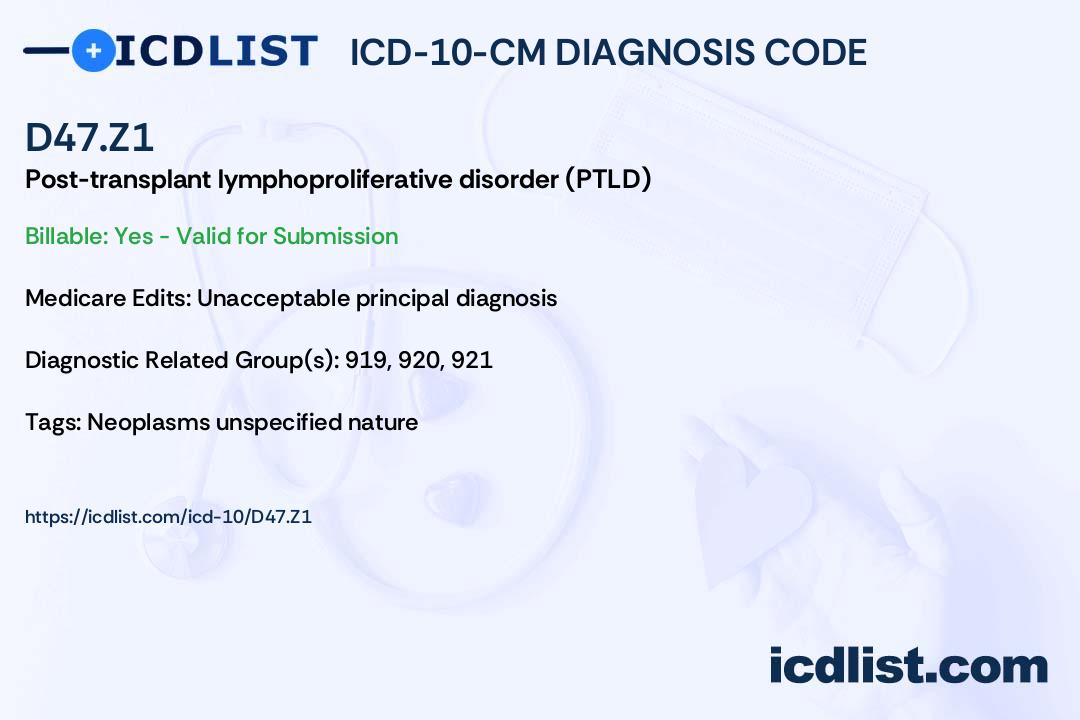 ICDLIST ICD-10-CM DIAGNOSIS CODE

D47.Z1

Post-transplant lymphoproliferative disorder (PTLD)

Billable: Yes - Valid for Submission

Medicare Edits: Unacceptable principal diagnosis

Diagnostic Related Group(s): 919, 920, 921

Tags: Neoplasms unspecified nature

https://icdlist.com/icd-10/D47.Z1

icdlist.com